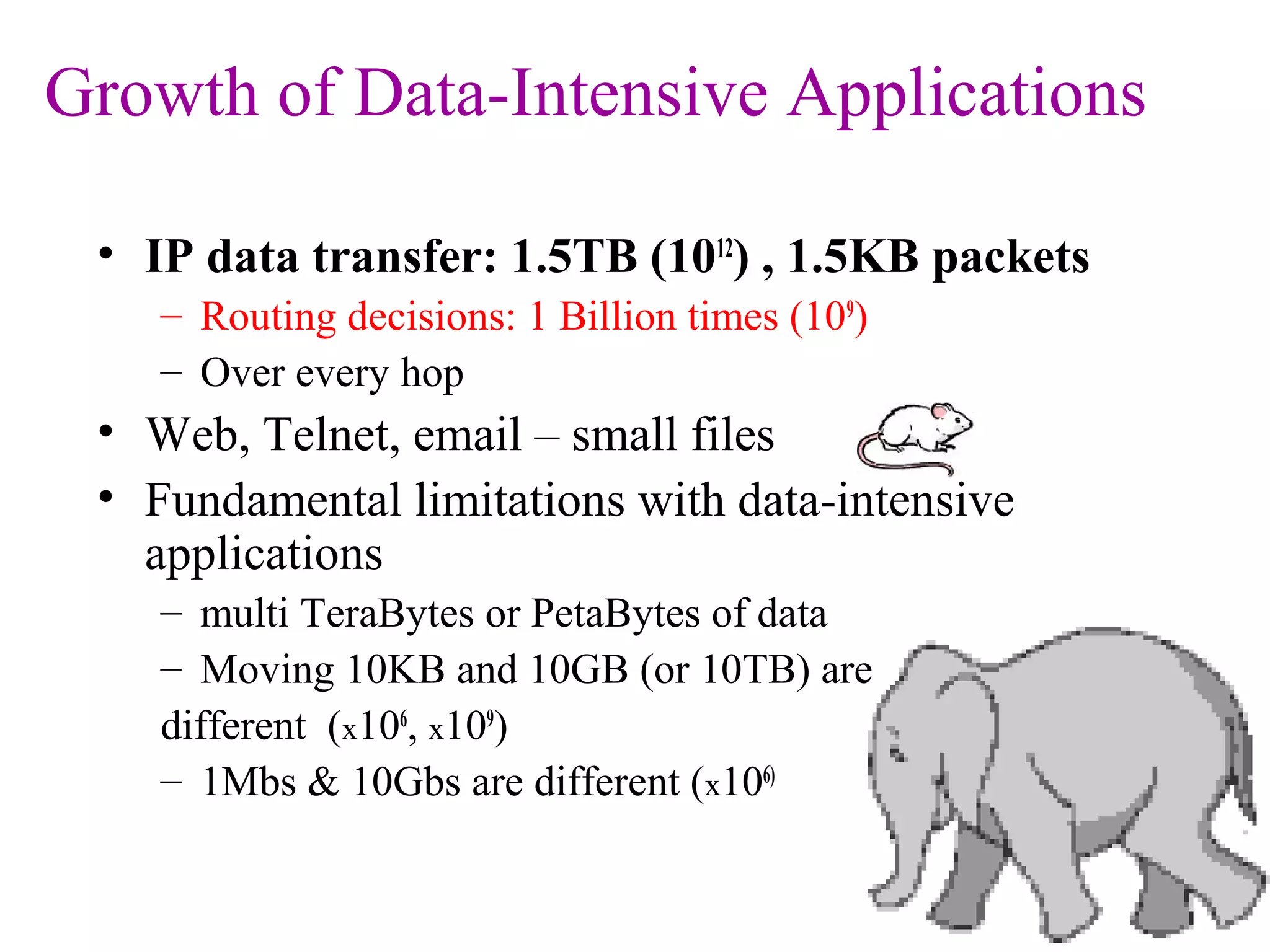 Growth of Data-Intensive Applications

• IP data transfer: 1.5TB ($10^{12}$) , 1.5KB packets
  – Routing decisions: 1 Billion times ($10^{9}$)
  – Over every hop
• Web, Telnet, email – small files
• Fundamental limitations with data-intensive applications
  – multi TeraBytes or PetaBytes of data
  – Moving 10KB and 10GB (or 10TB) are different (x$10^{6}$, x$10^{9}$)
  – 1Mbs & 10Gbs are different (x$10^{6)}$